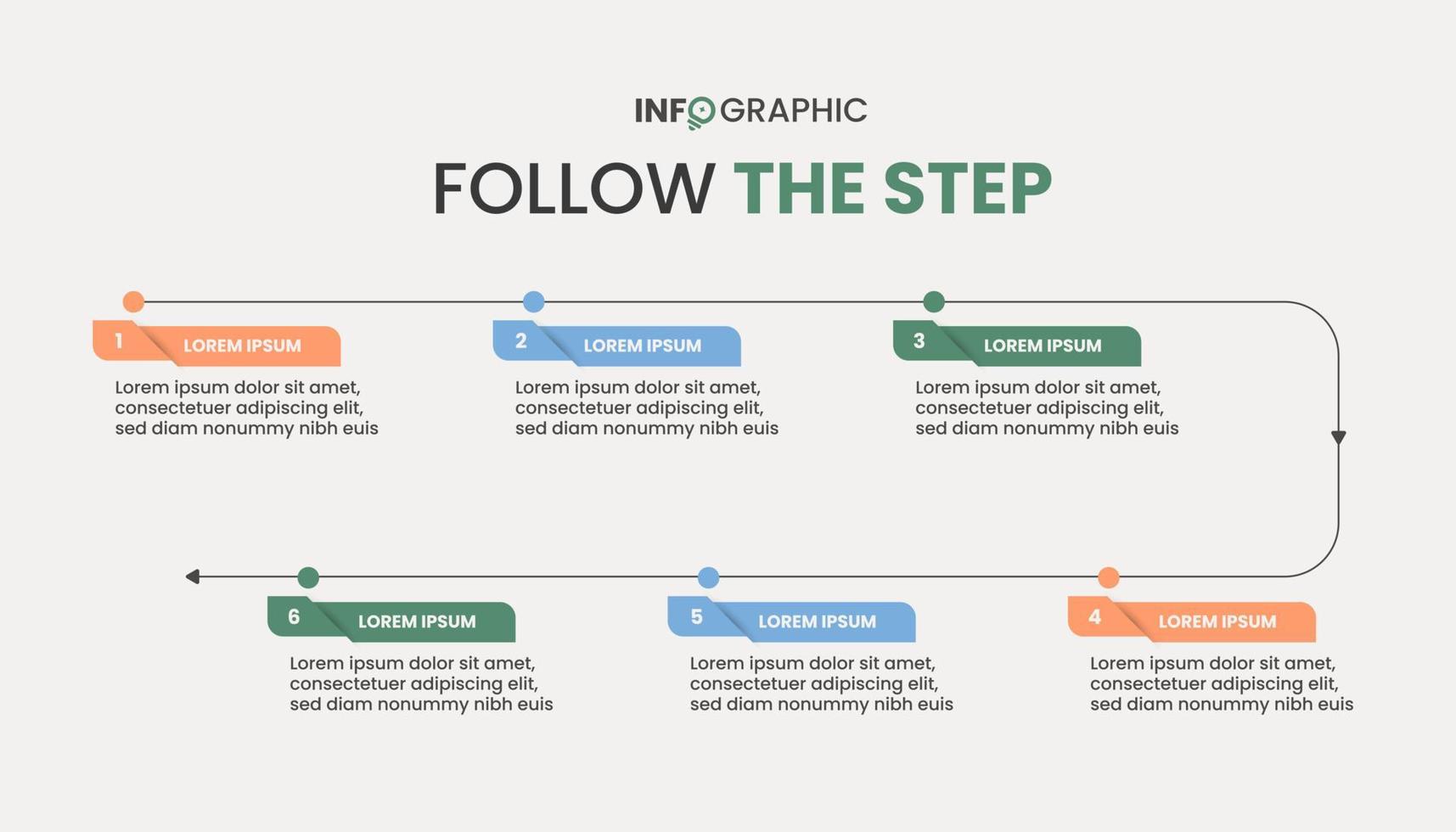 INFOGRAPHIC

FOLLOW THE STEP

1 LOREM IPSUM

Lorem ipsum dolor sit amet, consectetuer adipiscing elit, sed diam nonummy nibh euis

2 LOREM IPSUM

Lorem ipsum dolor sit amet, consectetuer adipiscing elit, sed diam nonummy nibh euis

3 LOREM IPSUM

Lorem ipsum dolor sit amet, consectetuer adipiscing elit, sed diam nonummy nibh euis

4 LOREM IPSUM

Lorem ipsum dolor sit amet, consectetuer adipiscing elit, sed diam nonummy nibh euis

5 LOREM IPSUM

Lorem ipsum dolor sit amet, consectetuer adipiscing elit, sed diam nonummy nibh euis

6 LOREM IPSUM

Lorem ipsum dolor sit amet, consectetuer adipiscing elit, sed diam nonummy nibh euis